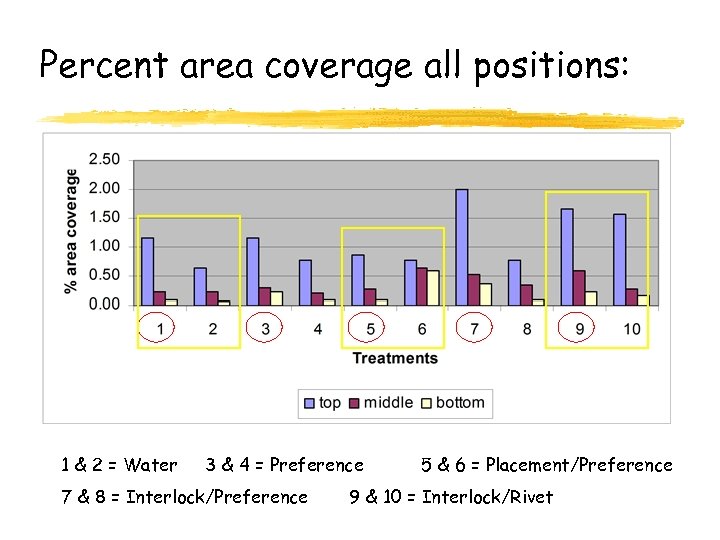 Percent area coverage all positions:

% area coverage

2.50
2.00
1.50
1.00
0.50
0.00

1 2 3 4 5 6 7 8 9 10

Treatments

top middle bottom

1 & 2 = Water 3 & 4 = Preference 5 & 6 = Placement/Preference

7 & 8 = Interlock/Preference 9 & 10 = Interlock/Rivet